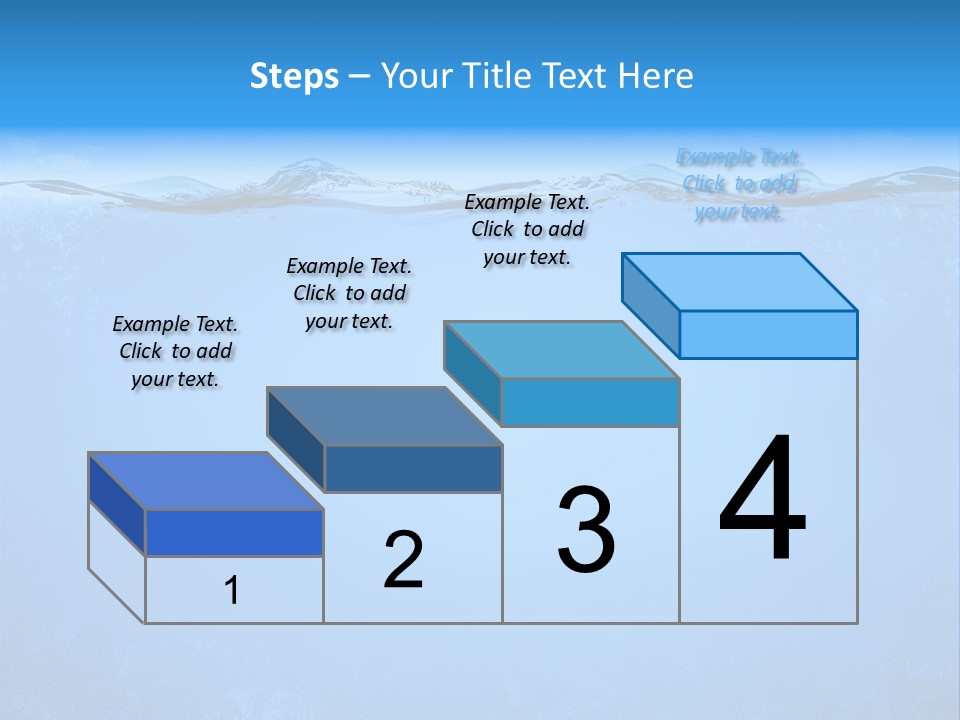 Steps – Your Title Text Here

Example Text. Click to add your text.

Example Text. Click to add your text.

Example Text. Click to add your text.

Example Text. Click to add your text.

1

2

3

4